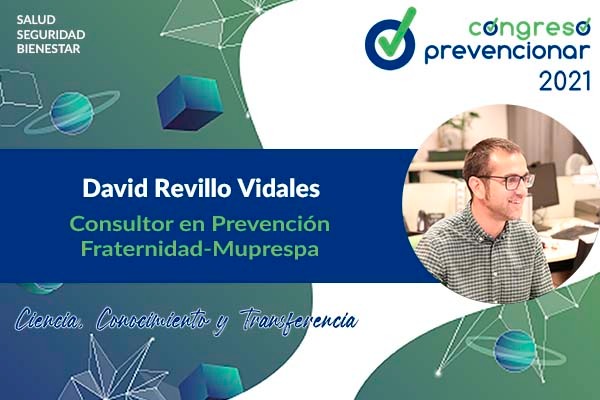 SALUD
SEGURIDAD
BIENESTAR

congreso
prevencionar
2021

David Revillo Vidales

Consultor en Prevención
Fraternidad-Muprespa

Ciencia, Conocimiento y Transferencia